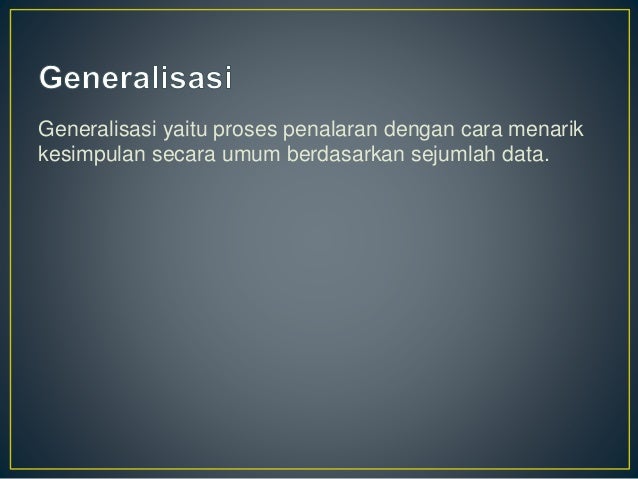 Generalisasi

Generalisasi yaitu proses penalaran dengan cara menarik kesimpulan secara umum berdasarkan sejumlah data.